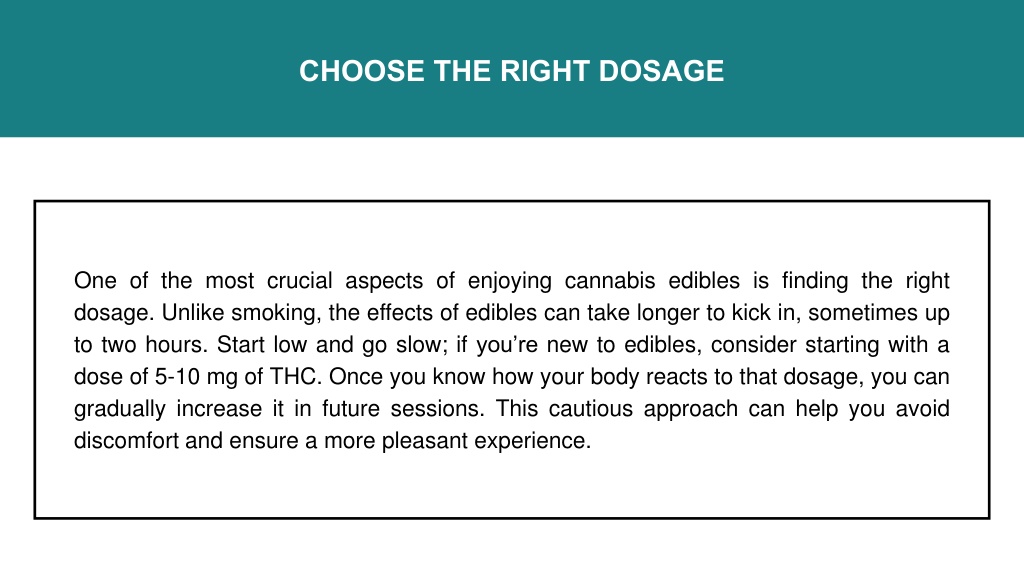 CHOOSE THE RIGHT DOSAGE

One of the most crucial aspects of enjoying cannabis edibles is finding the right dosage. Unlike smoking, the effects of edibles can take longer to kick in, sometimes up to two hours. Start low and go slow; if you’re new to edibles, consider starting with a dose of 5-10 mg of THC. Once you know how your body reacts to that dosage, you can gradually increase it in future sessions. This cautious approach can help you avoid discomfort and ensure a more pleasant experience.